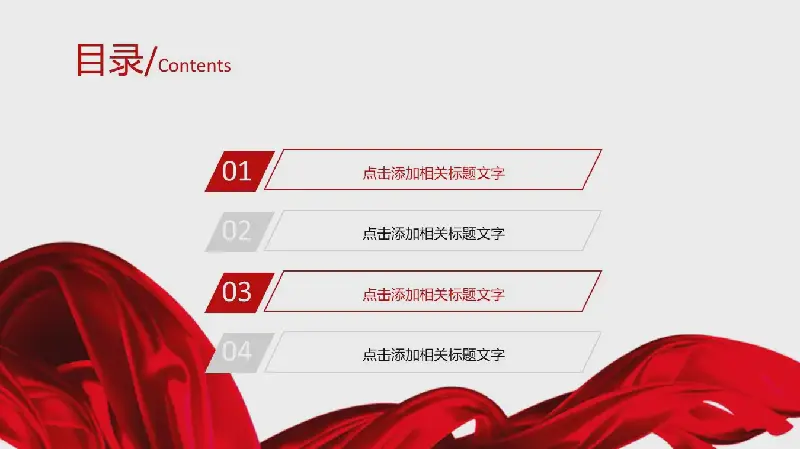 目录/Contents

01 点击添加相关标题文字

02 点击添加相关标题文字

03 点击添加相关标题文字

04 点击添加相关标题文字